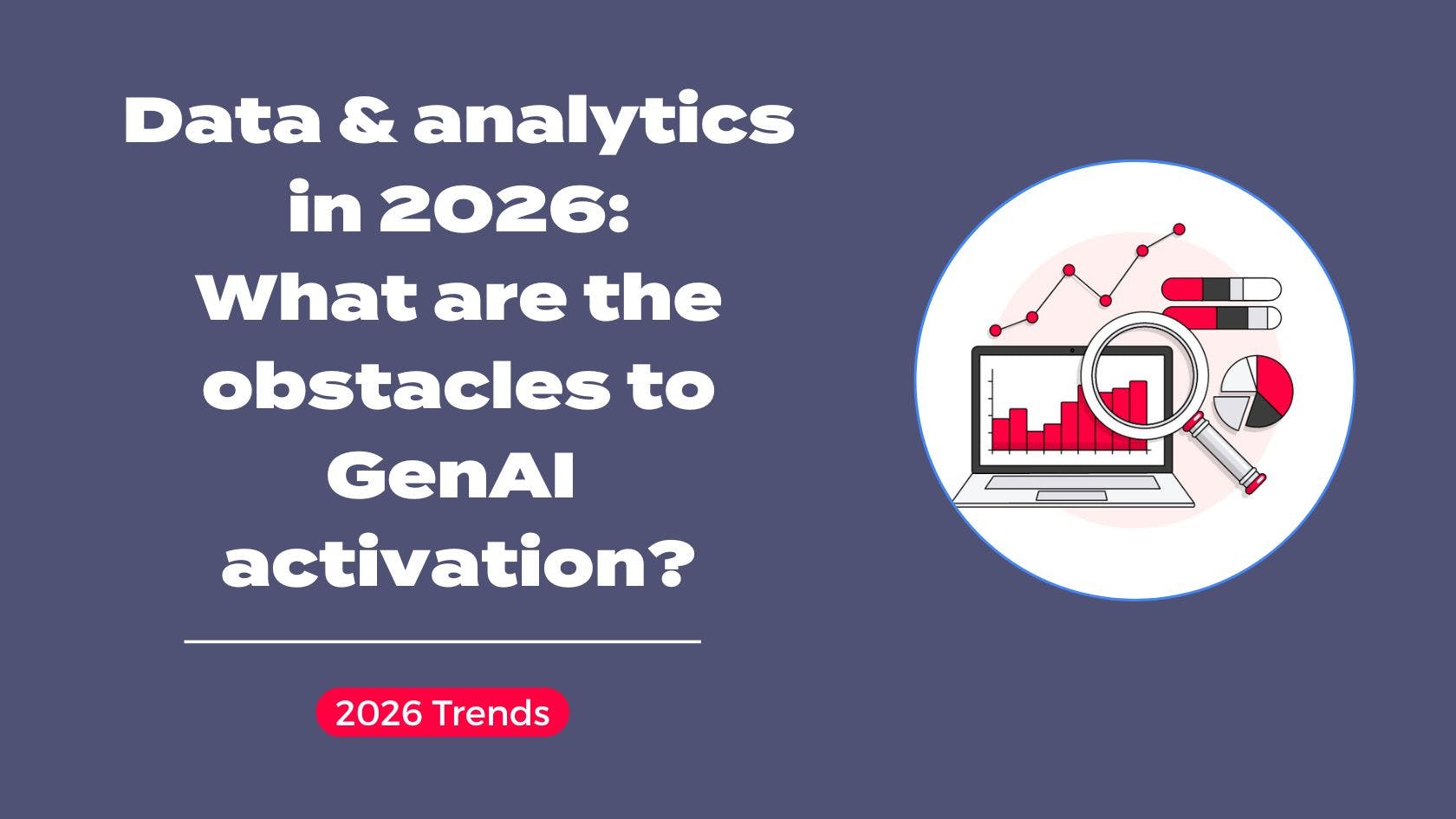 Data & analytics in 2026: What are the obstacles to GenAI activation?

2026 Trends